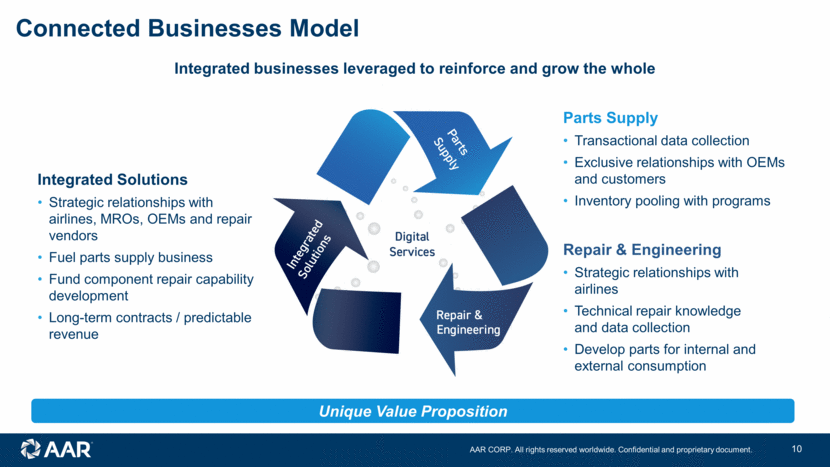 Connected Businesses Model

Integrated businesses leveraged to reinforce and grow the whole

Integrated Solutions
• Strategic relationships with airlines, MROs, OEMs and repair vendors
• Fuel parts supply business
• Fund component repair capability development
• Long-term contracts / predictable revenue

Parts Supply

Integrated Solutions

Digital Services

Repair & Engineering

Parts Supply
• Transactional data collection
• Exclusive relationships with OEMs and customers
• Inventory pooling with programs

Repair & Engineering
• Strategic relationships with airlines
• Technical repair knowledge and data collection
• Develop parts for internal and external consumption

Unique Value Proposition

AAR

AAR CORP. All rights reserved worldwide. Confidential and proprietary document.

10